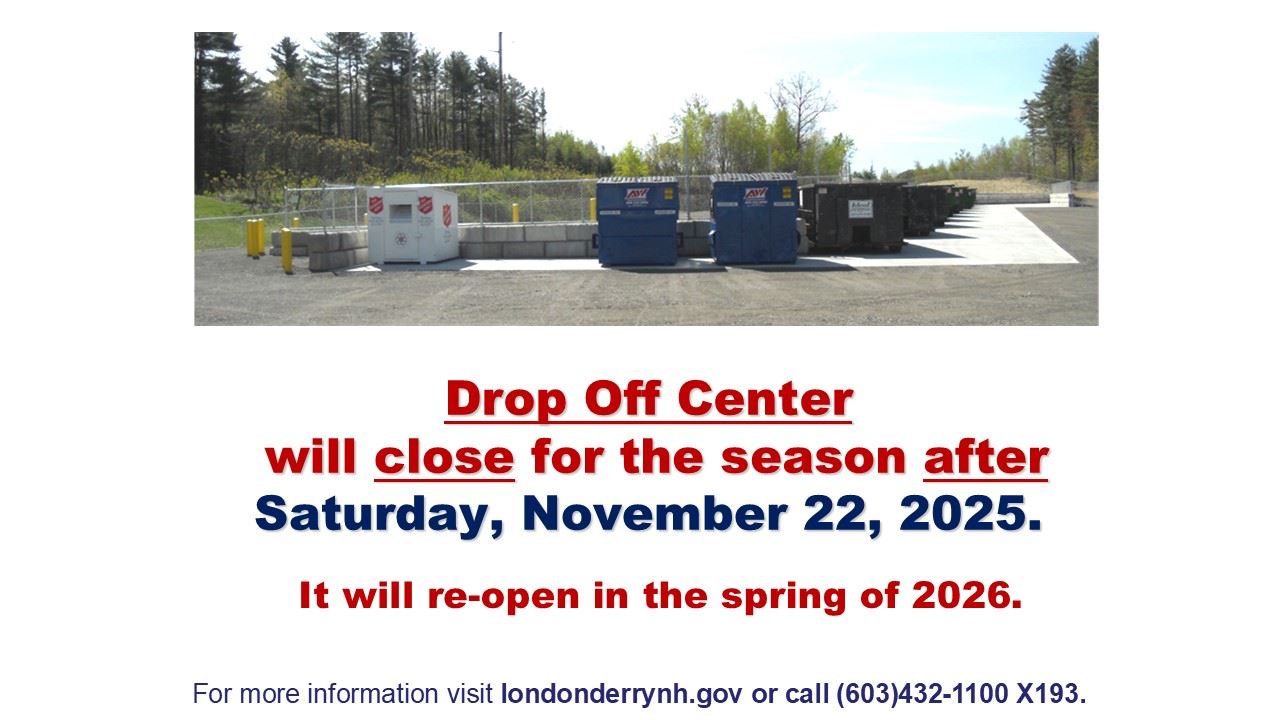 Drop Off Center
will close for the season after
Saturday, November 22, 2025.

It will re-open in the spring of 2026.

For more information visit londonderrynh.gov or call (603)432-1100 X193.